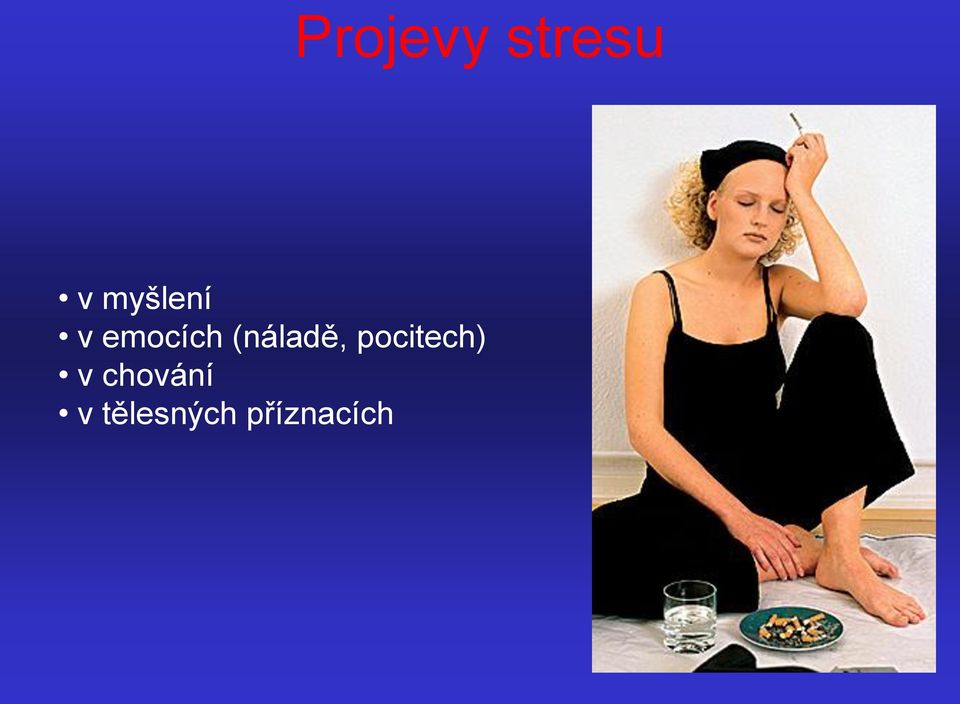 Projevy stresu

• v myšlení
• v emocích (náladě, pocitech)
• v chování
• v tělesných příznacích